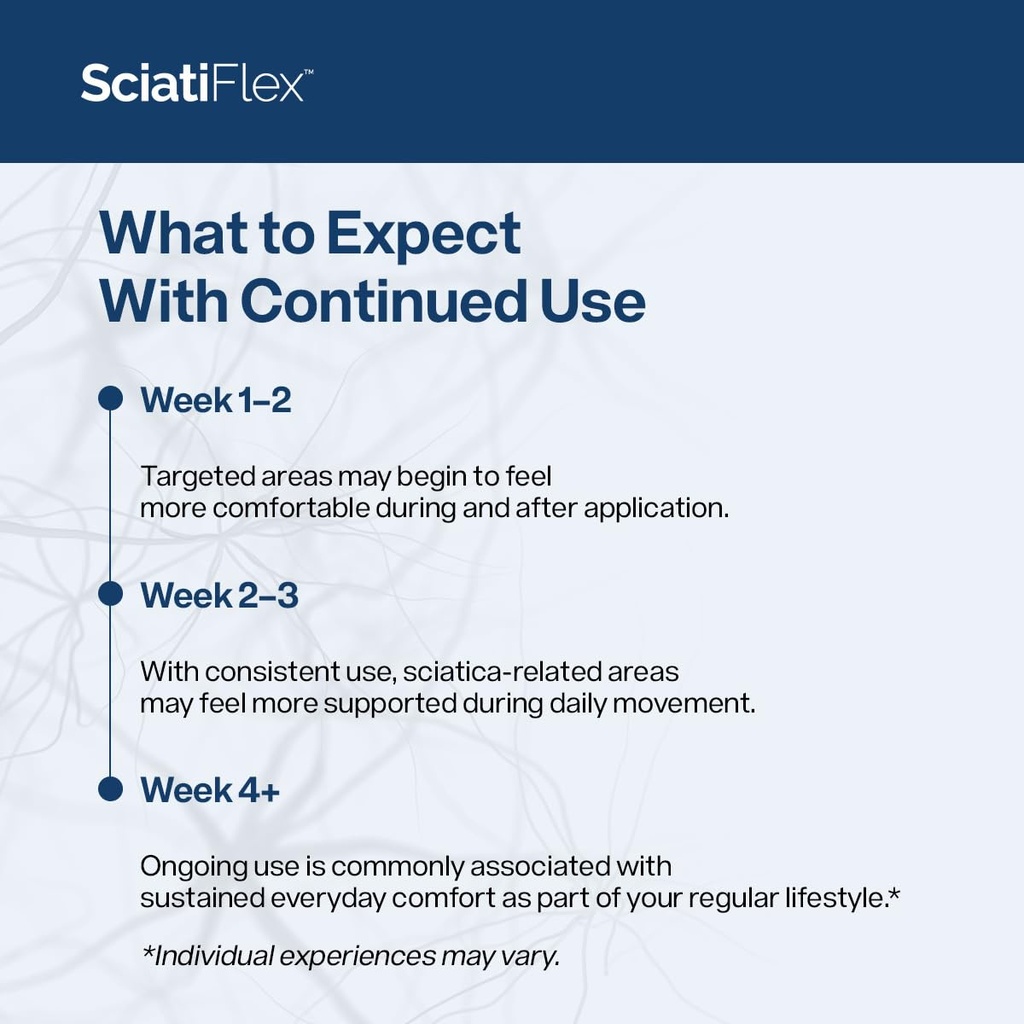 SciatiFlex™

What to Expect With Continued Use

Week 1–2

Targeted areas may begin to feel more comfortable during and after application.

Week 2–3

With consistent use, sciatica-related areas may feel more supported during daily movement.

Week 4+

Ongoing use is commonly associated with sustained everyday comfort as part of your regular lifestyle.*

*Individual experiences may vary.